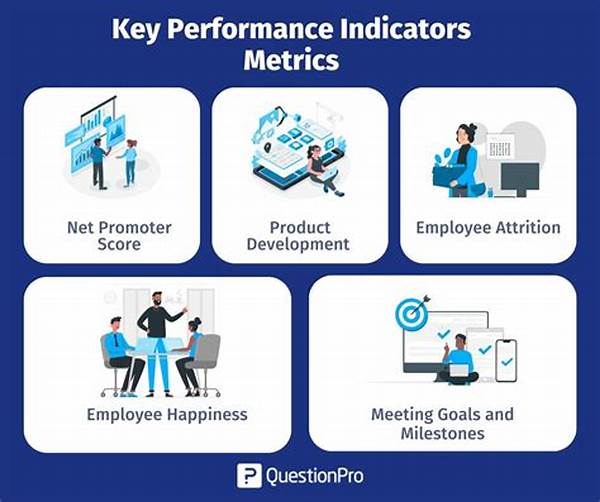 Key Performance Indicators Metrics

Net Promoter Score

Product Development

Employee Attrition

Employee Happiness

Meeting Goals and Milestones

QuestionPro